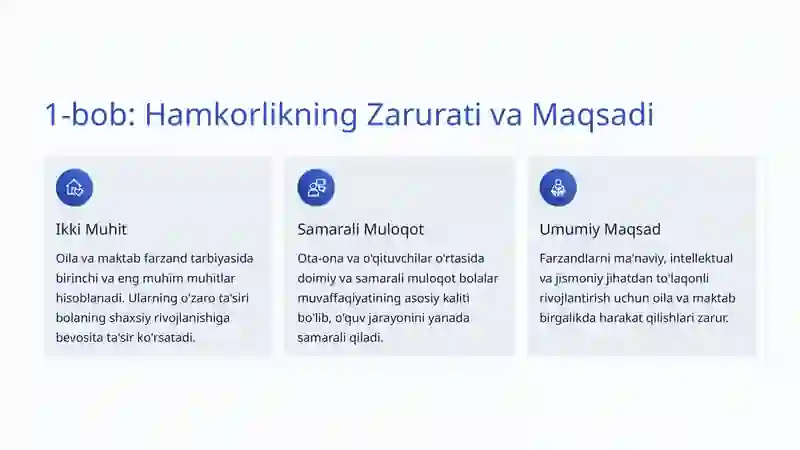 1-bob: Hamkorlikning Zarurati va Maqsadi

Ikki Muhit

Oila va maktab farzand tarbiyasida birinchi va eng muhim muhitlar hisoblanadi. Ularning o'zaro ta'siri bolaning shaxsiy rivojlanishiga bevosita ta'sir ko'rsatadi.

Samarali Muloqot

Ota-ona va o'qituvchilar o'rtasida doimiy va samarali muloqot bolalar muvaffaqiyatining asosiy kaliti bo'lib, o'quv jarayonini yanada samarali qiladi.

Umumiy Maqsad

Farzandlarni ma'naviy, intellektual va jismoniy jihatdan to'laqonli rivojlantirish uchun oila va maktab birgalikda harakat qilishlari zarur.